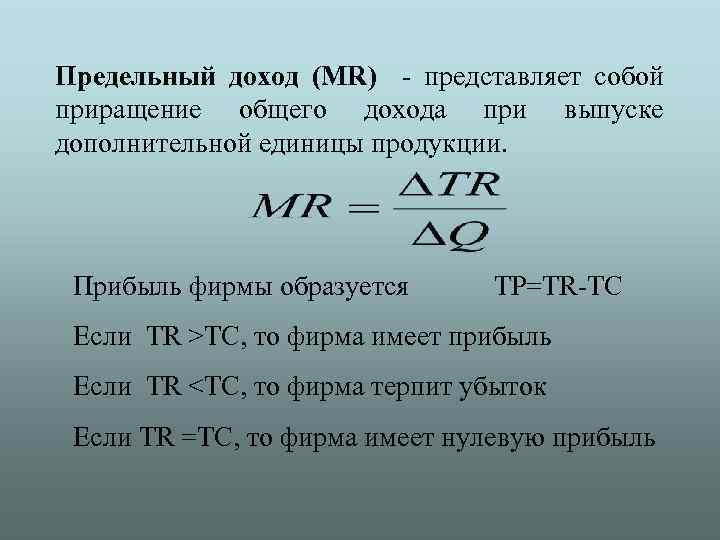 Предельный доход (MR) - представляет собой приращение общего дохода при выпуске дополнительной единицы продукции.

$MR = \frac{\Delta TR}{\Delta Q}$

Прибыль фирмы образуется TP=TR-TC

Если TR >TC, то фирма имеет прибыль

Если TR <TC, то фирма терпит убыток

Если TR =TC, то фирма имеет нулевую прибыль